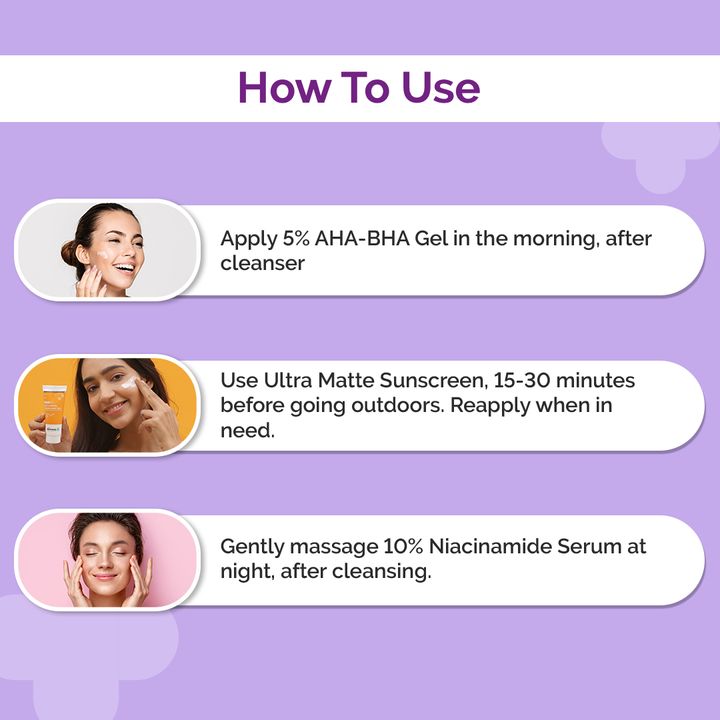 How To Use

Apply 5% AHA-BHA Gel in the morning, after cleanser

Use Ultra Matte Sunscreen, 15-30 minutes before going outdoors. Reapply when in need.

Gently massage 10% Niacinamide Serum at night, after cleansing.